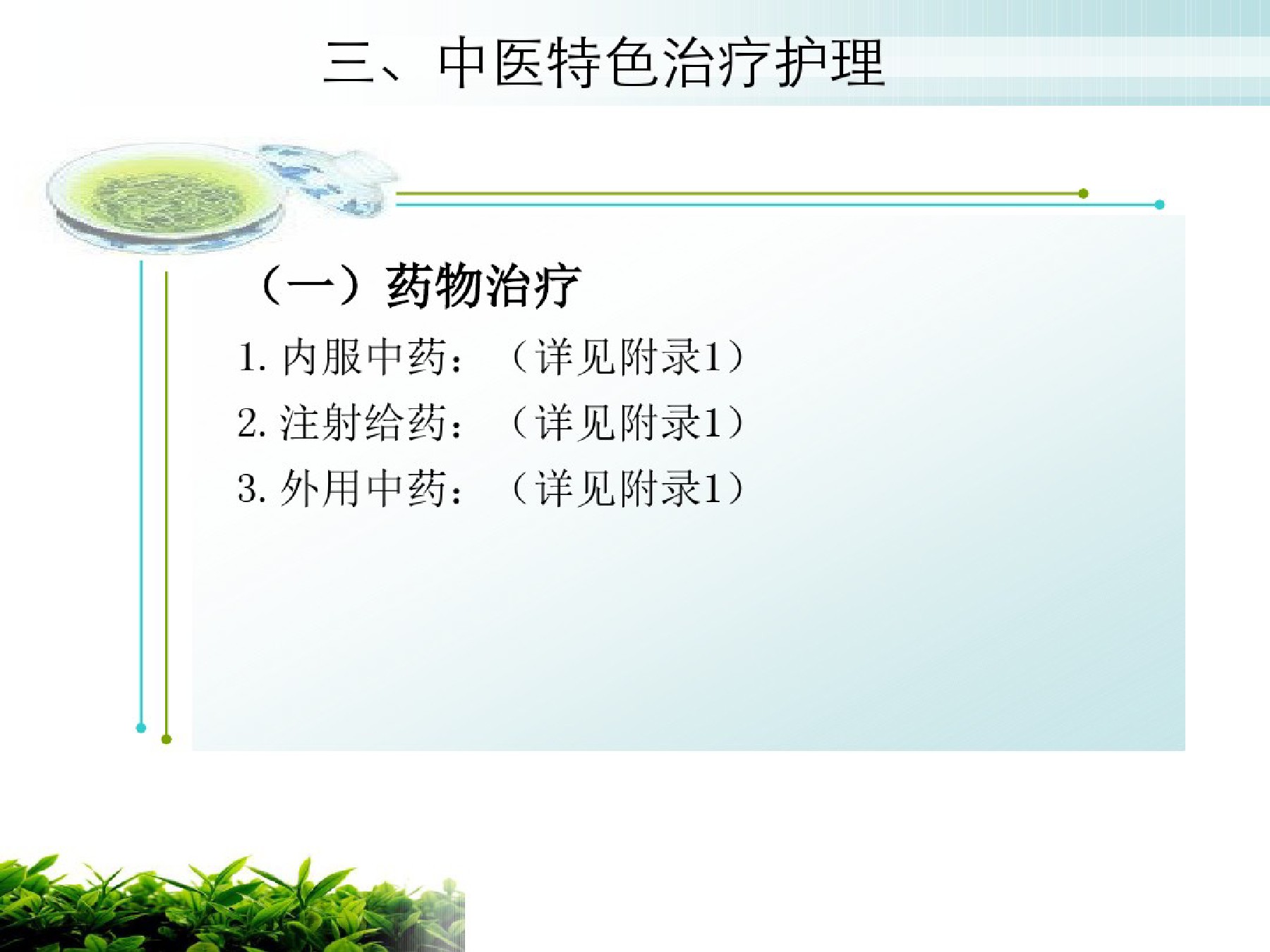 三、中医特色治疗护理

（一）药物治疗

1. 内服中药：（详见附录1）

2. 注射给药：（详见附录1）

3. 外用中药：（详见附录1）